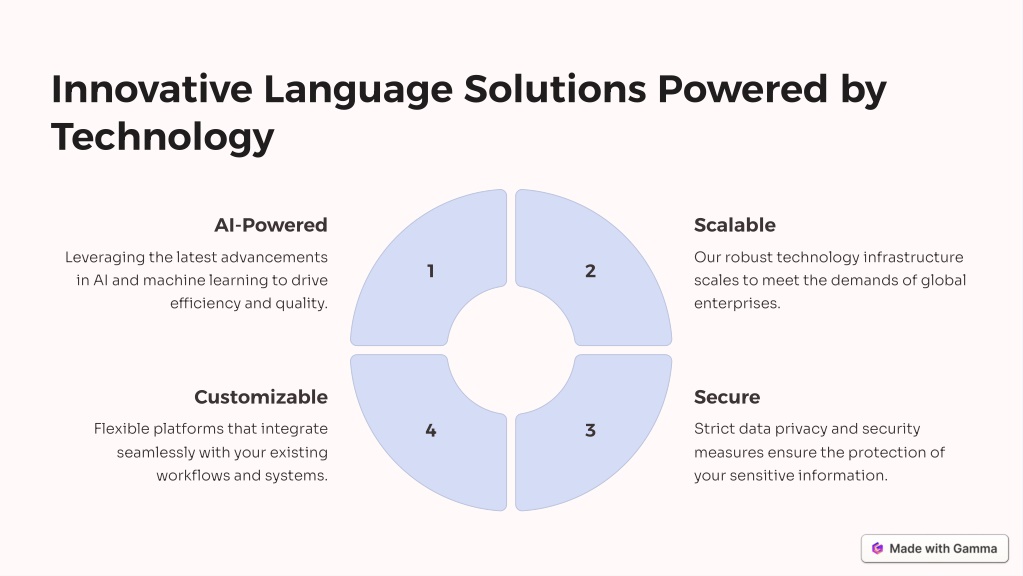 Innovative Language Solutions Powered by Technology

AI-Powered

Leveraging the latest advancements in AI and machine learning to drive efficiency and quality.

1

2

Scalable

Our robust technology infrastructure scales to meet the demands of global enterprises.

Customizable

Flexible platforms that integrate seamlessly with your existing workflows and systems.

4

3

Secure

Strict data privacy and security measures ensure the protection of your sensitive information.

Made with Gamma